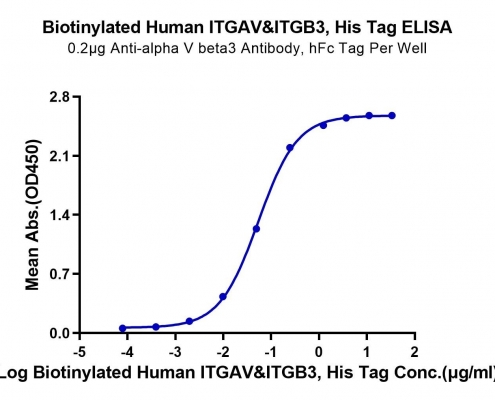 Biotinylated Human ITGAV&ITGB3, His Tag ELISA
0.2μg Anti-alpha V beta3 Antibody, hFc Tag Per Well

Mean Abs.(OD450)

2.8
2.1
1.4
0.7
0.0

-5
-4
-3
-2
-1
0
1
2

Log Biotinylated Human ITGAV&ITGB3, His Tag Conc.(μg/ml)